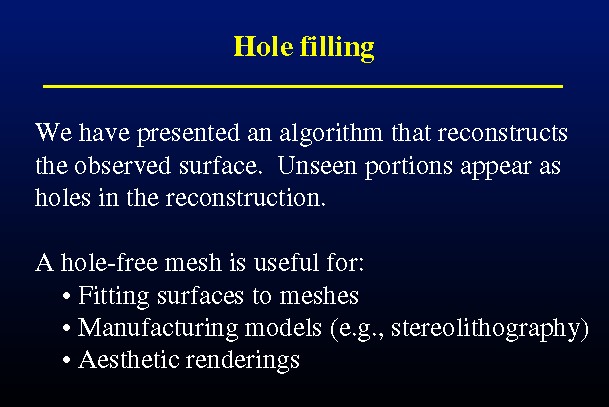 Hole filling

We have presented an algorithm that reconstructs the observed surface.  Unseen portions appear as holes in the reconstruction.

A hole-free mesh is useful for:
• Fitting surfaces to meshes
• Manufacturing models (e.g., stereolithography)
• Aesthetic renderings